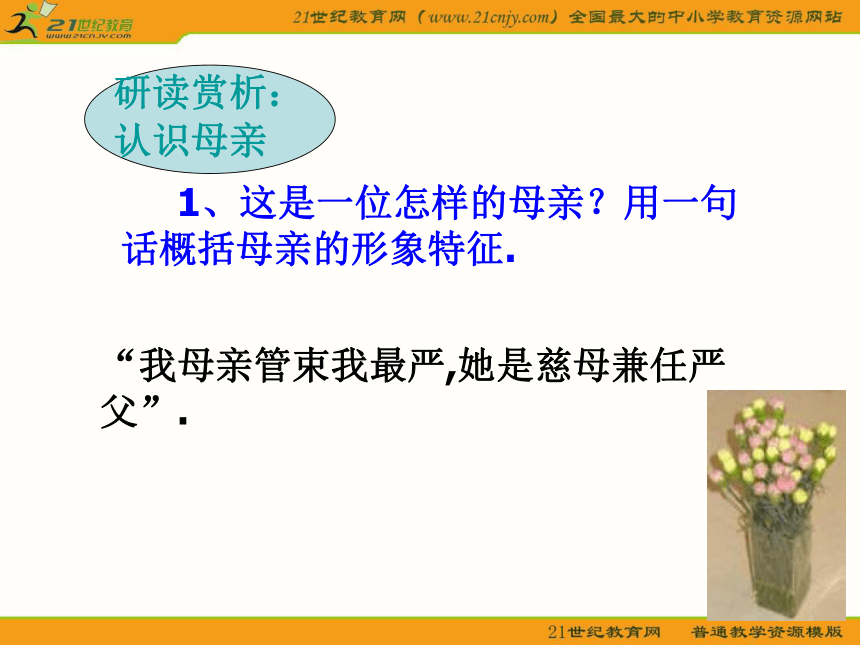 21世纪教育
www.21cnjy.com

21世纪教育网（www.21cnjy.com）全国最大的中小学教育资源网站

研读赏析：
认识母亲

1、这是一位怎样的母亲？用一句话概括母亲的形象特征.

“我母亲管束我最严,她是慈母兼任严父”.

21世纪教育网　普通教学资源模版